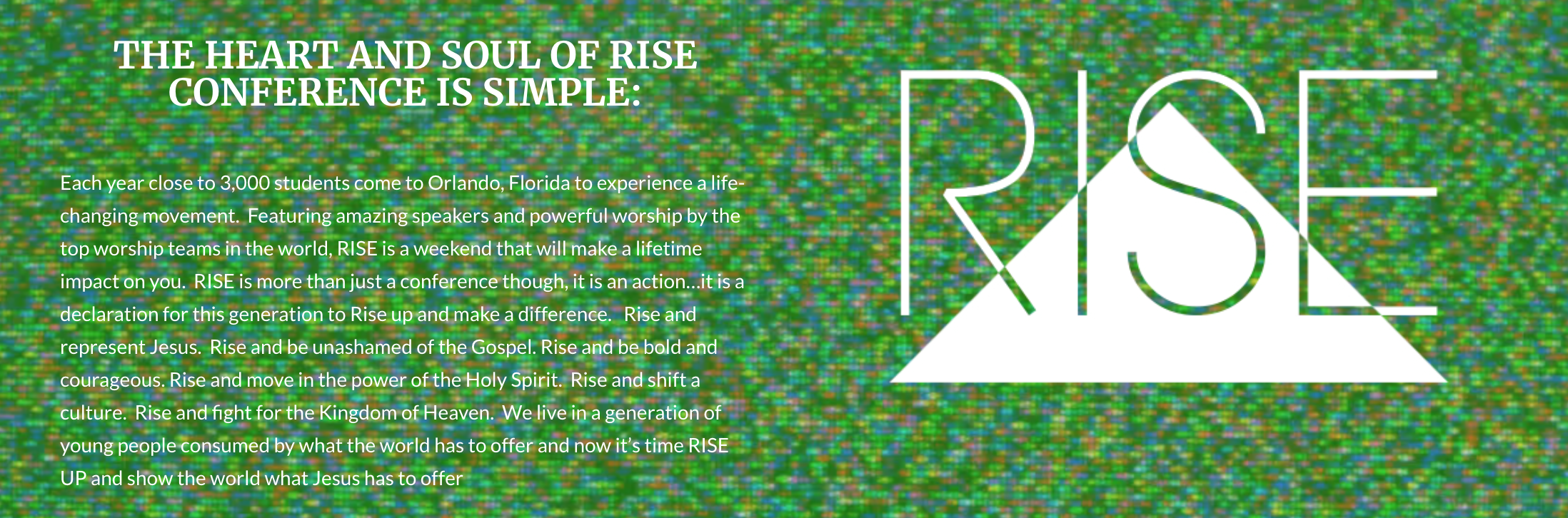 THE HEART AND SOUL OF RISE CONFERENCE IS SIMPLE:

Each year close to 3,000 students come to Orlando, Florida to experience a life-changing movement. Featuring amazing speakers and powerful worship by the top worship teams in the world, RISE is a weekend that will make a lifetime impact on you. RISE is more than just a conference though, it is an action…it is a declaration for this generation to Rise up and make a difference. Rise and represent Jesus. Rise and be unashamed of the Gospel. Rise and be bold and courageous. Rise and move in the power of the Holy Spirit. Rise and shift a culture. Rise and fight for the Kingdom of Heaven. We live in a generation of young people consumed by what the world has to offer and now it's time RISE UP and show the world what Jesus has to offer

RISE